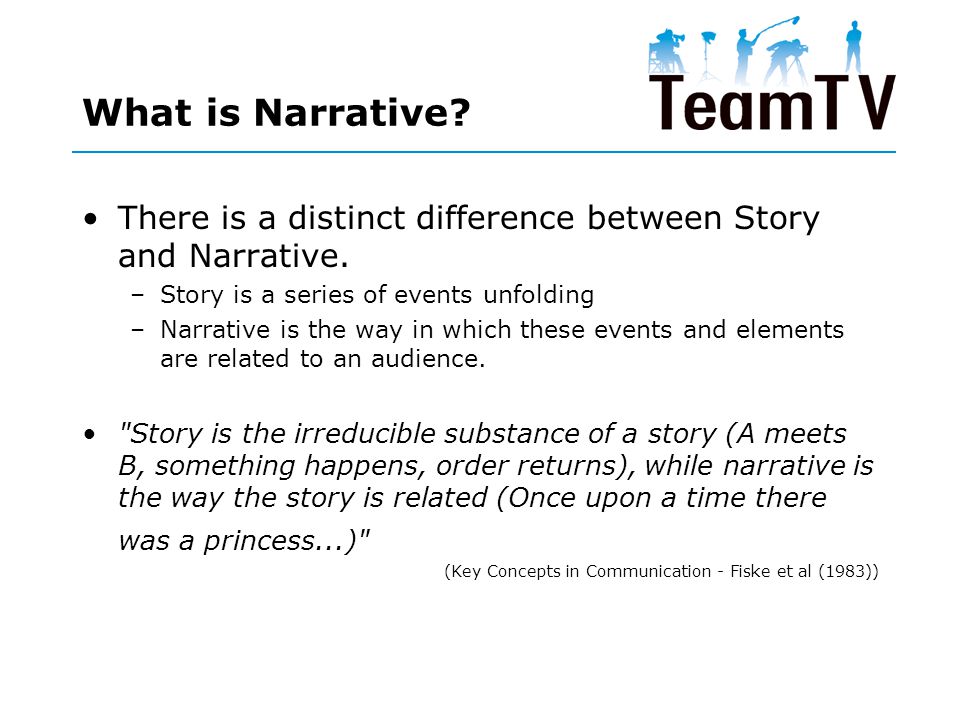 What is Narrative?

TeamTV

• There is a distinct difference between Story and Narrative.
– Story is a series of events unfolding
– Narrative is the way in which these events and elements are related to an audience.

• "Story is the irreducible substance of a story (A meets B, something happens, order returns), while narrative is the way the story is related (Once upon a time there was a princess...)"

(Key Concepts in Communication - Fiske et al (1983))